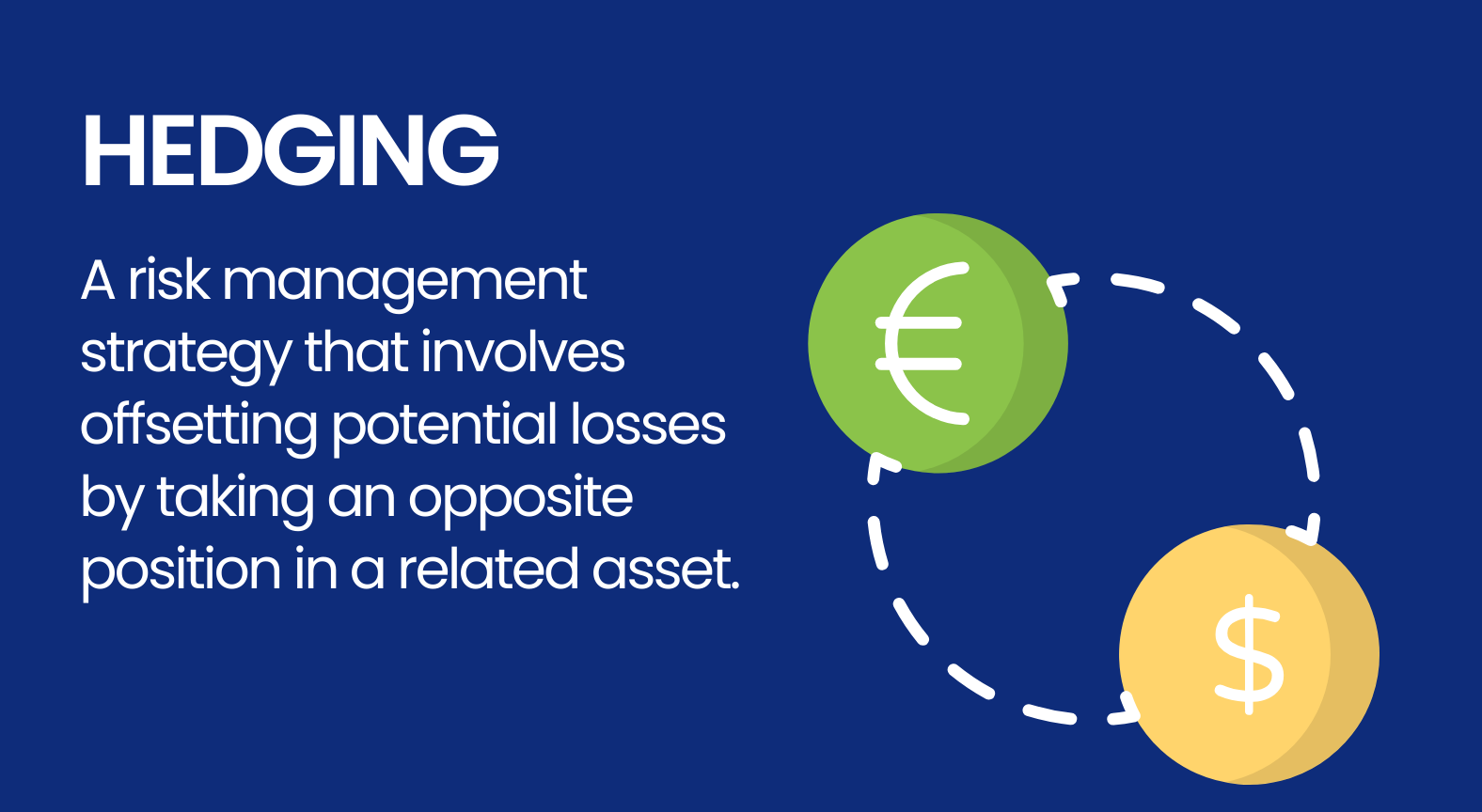 HEDGING

A risk management strategy that involves offsetting potential losses by taking an opposite position in a related asset.

€

$